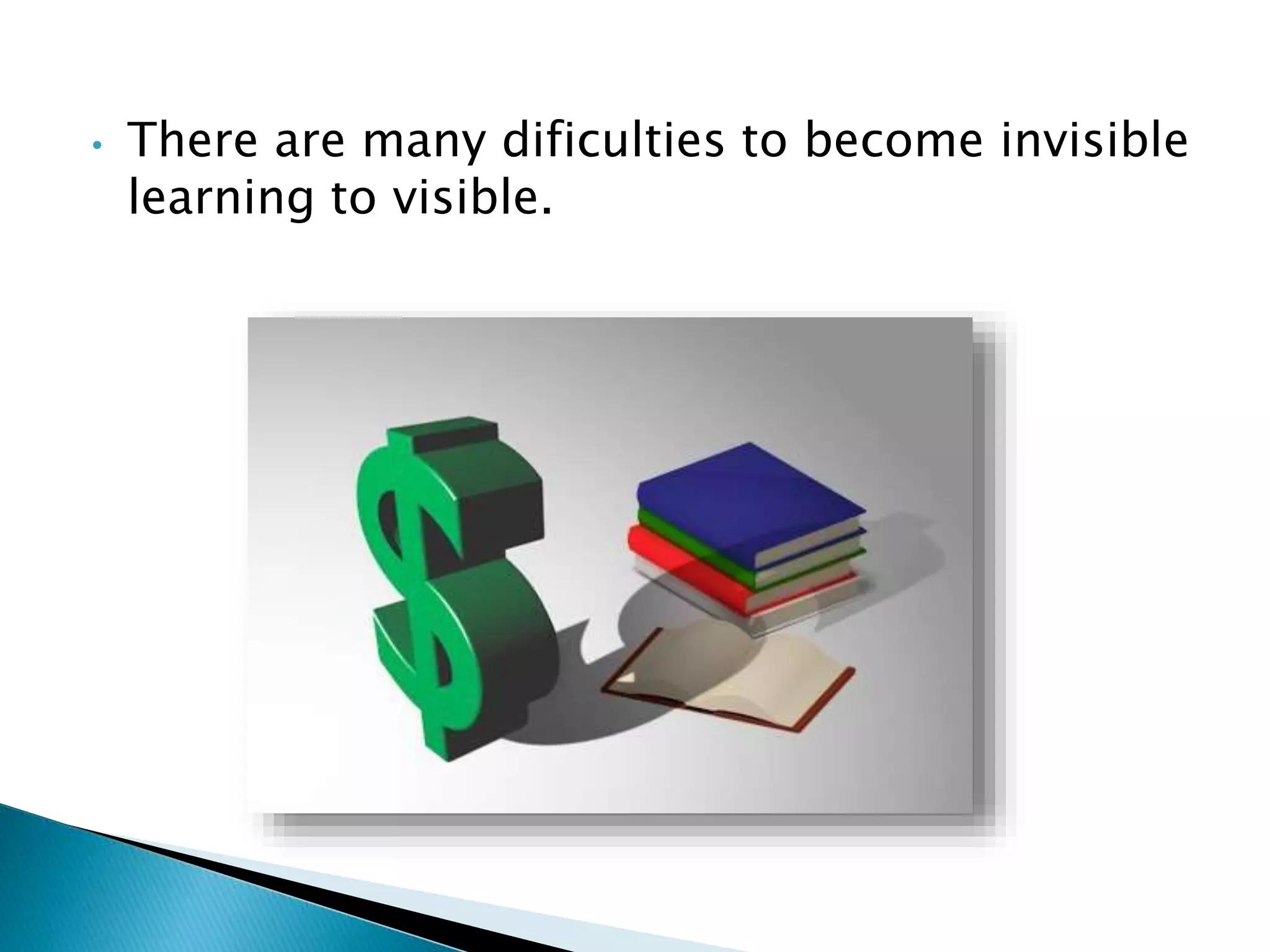 • There are many dificulties to become invisible learning to visible.